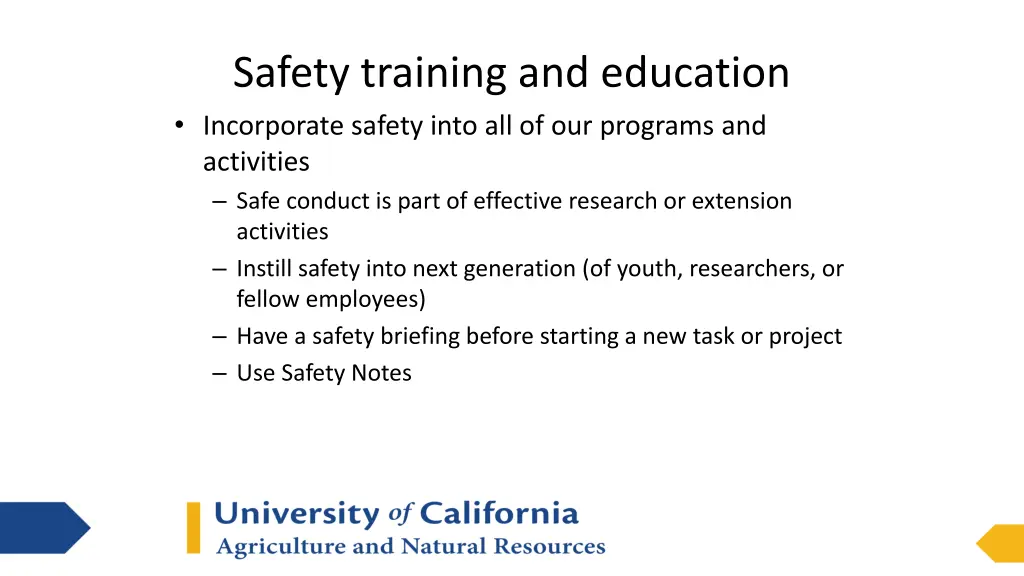 Safety training and education

• Incorporate safety into all of our programs and activities

– Safe conduct is part of effective research or extension activities

– Instill safety into next generation (of youth, researchers, or fellow employees)

– Have a safety briefing before starting a new task or project

– Use Safety Notes

University of California
Agriculture and Natural Resources